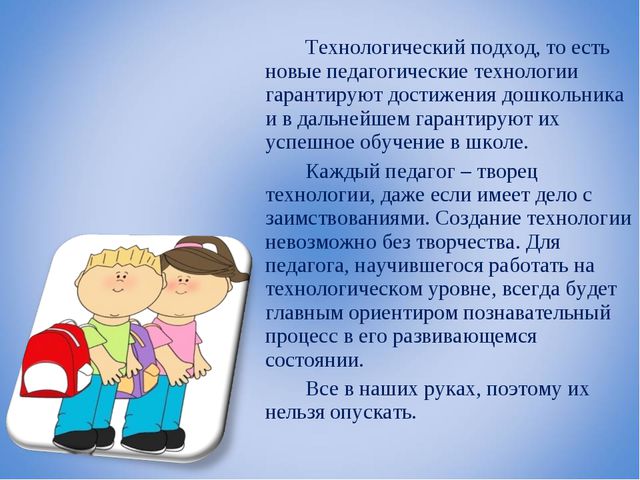 Технологический подход, то есть новые педагогические технологии гарантируют достижения дошкольника и в дальнейшем гарантируют их успешное обучение в школе.

Каждый педагог – творец технологии, даже если имеет дело с заимствованиями. Создание технологии невозможно без творчества. Для педагога, научившегося работать на технологическом уровне, всегда будет главным ориентиром познавательный процесс в его развивающемся состоянии.

Все в наших руках, поэтому их нельзя опускать.